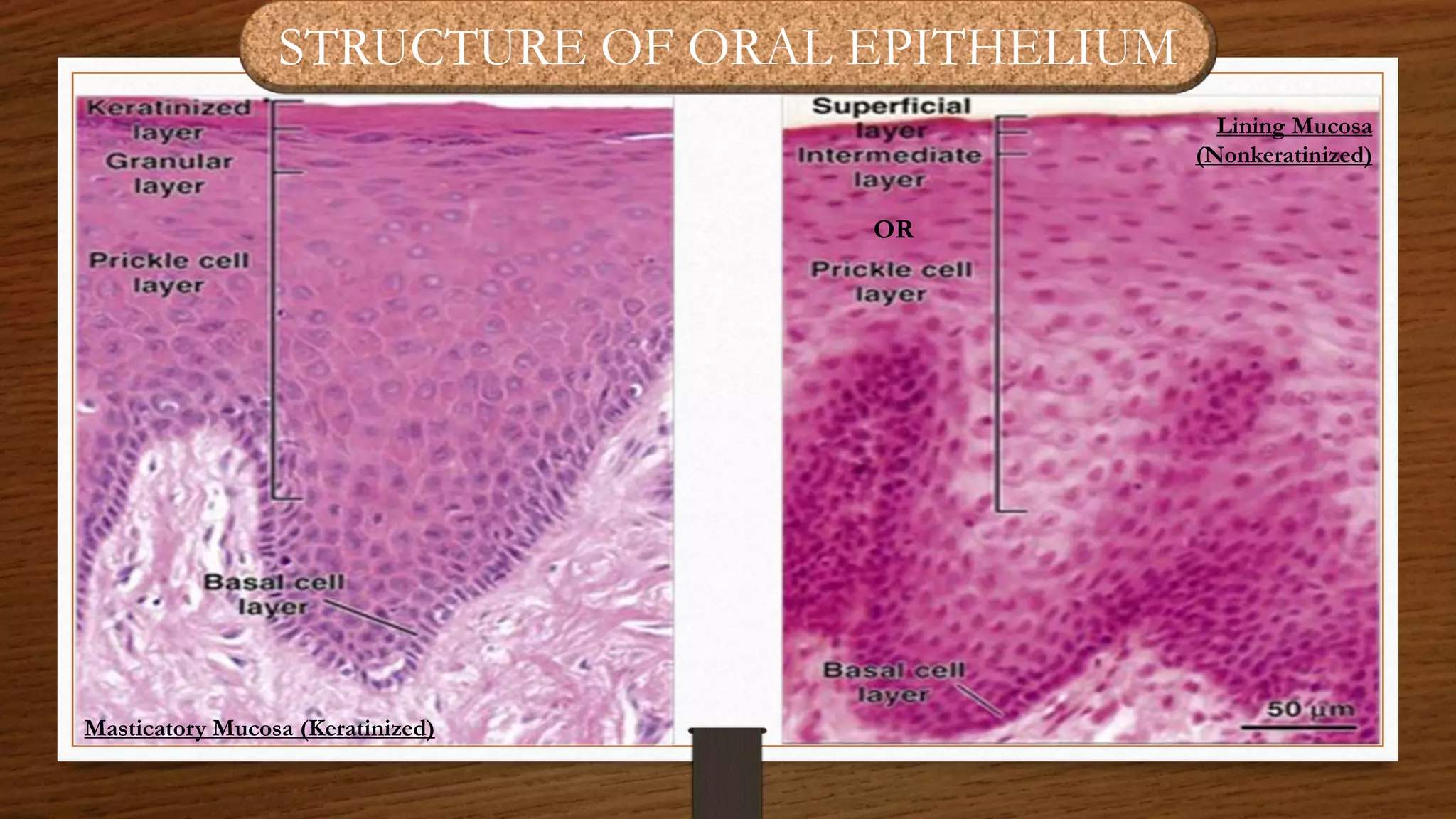 STRUCTURE OF ORAL EPITHELIUM

Keratinized layer

Granular layer

Prickle cell layer

Basal cell layer

Masticatory Mucosa (Keratinized)

Superficial layer

Intermediate layer

OR

Prickle cell layer

Basal cell layer

Lining Mucosa (Nonkeratinized)

50 μm